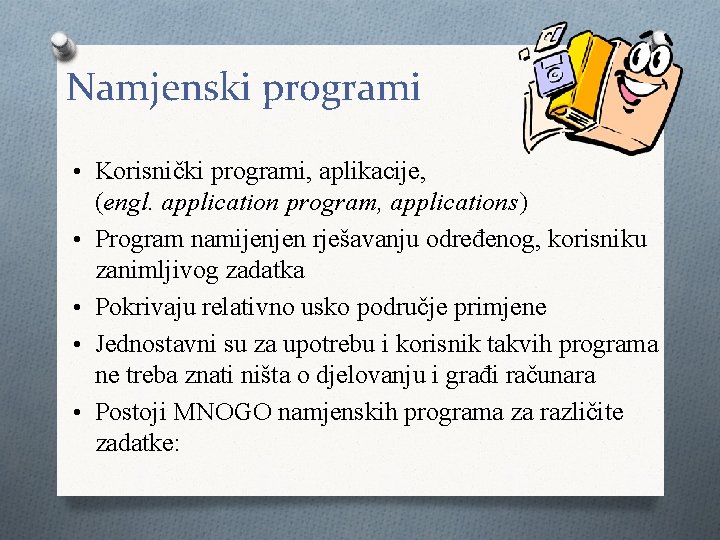 Namjenski programi

• Korisnički programi, aplikacije, (engl. application program, applications)
• Program namijenjen rješavanju određenog, korisniku zanimljivog zadatka
• Pokrivaju relativno usko područje primjene
• Jednostavni su za upotrebu i korisnik takvih programa ne treba znati ništa o djelovanju i građi računara
• Postoji MNOGO namjenskih programa za različite zadatke: